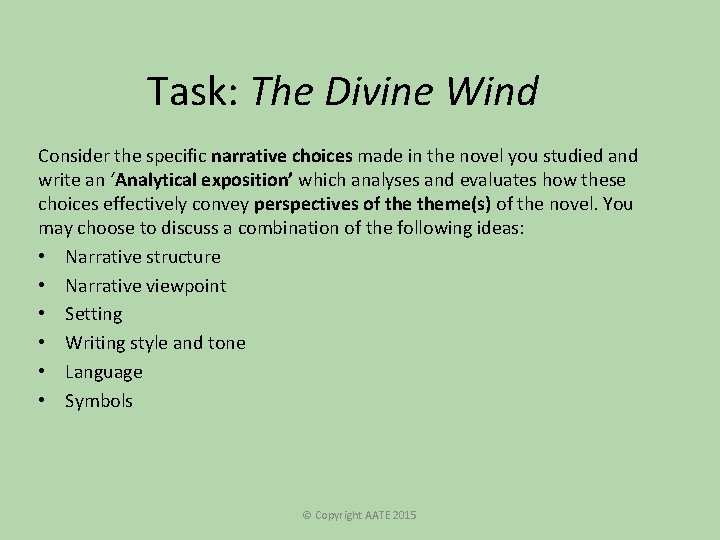 Task: The Divine Wind

Consider the specific narrative choices made in the novel you studied and write an 'Analytical exposition' which analyses and evaluates how these choices effectively convey perspectives of the theme(s) of the novel. You may choose to discuss a combination of the following ideas:

• Narrative structure
• Narrative viewpoint
• Setting
• Writing style and tone
• Language
• Symbols

© Copyright AATE 2015